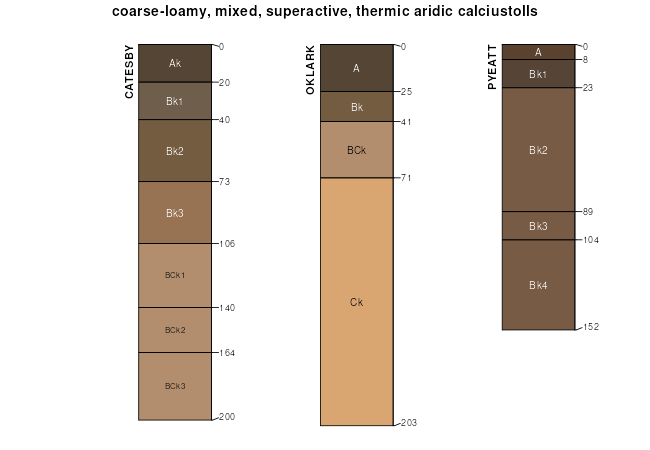 coarse-loamy, mixed, superactive, thermic aridic calciustolls

CATESBY
Ak
Bk1
Bk2
Bk3
BCk1
BCk2
BCk3
0
20
40
73
106
140
164
200

OKLARK
A
Bk
BCk
Ck
0
25
41
71
203

PYEATT
A
Bk1
Bk2
Bk3
Bk4
0
8
23
89
104
152